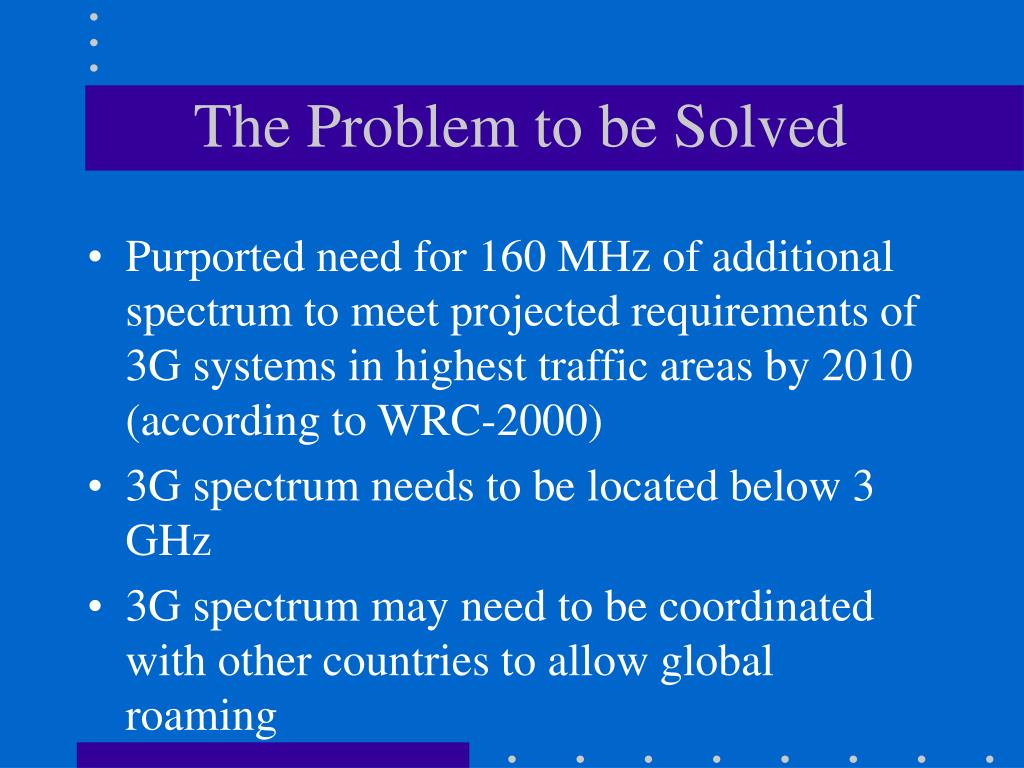 The Problem to be Solved

• Purported need for 160 MHz of additional spectrum to meet projected requirements of 3G systems in highest traffic areas by 2010 (according to WRC-2000)

• 3G spectrum needs to be located below 3 GHz

• 3G spectrum may need to be coordinated with other countries to allow global roaming